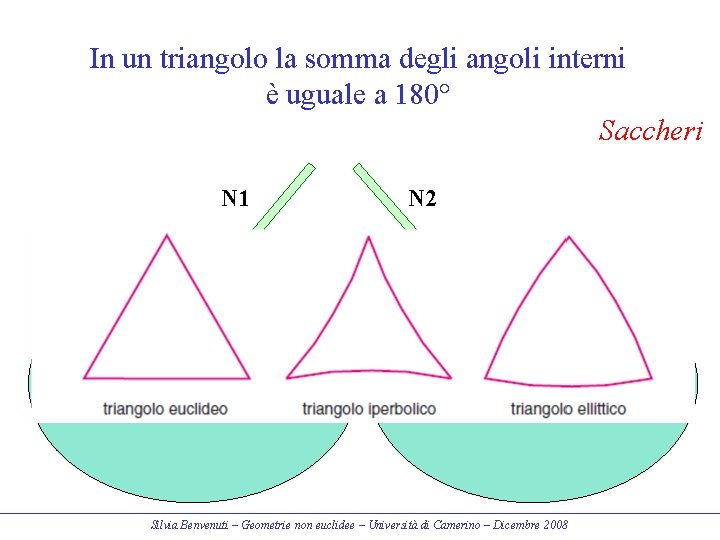 In un triangolo la somma degli angoli interni è uguale a 180°

Saccheri

N1

N2

triangolo euclideo

triangolo iperbolico

triangolo ellittico

Silvia Benvenuti – Geometrie non euclidee – Università di Camerino – Dicembre 2008